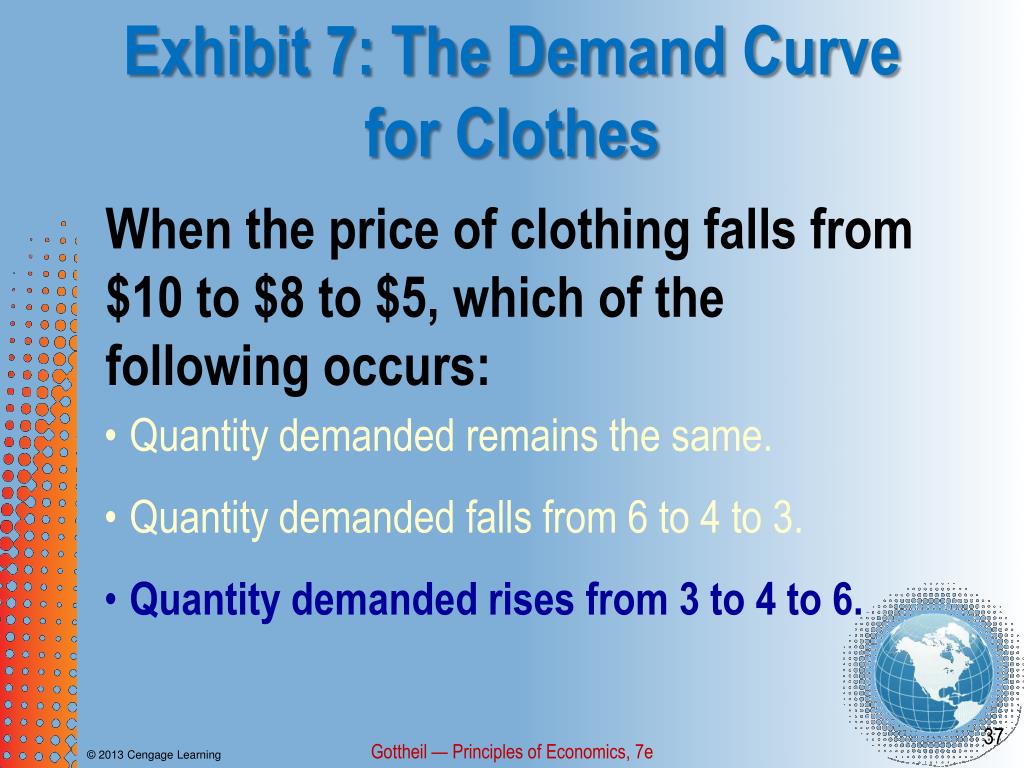 Exhibit 7: The Demand Curve for Clothes

When the price of clothing falls from \$10 to \$8 to \$5, which of the following occurs:

• Quantity demanded remains the same.

• Quantity demanded falls from 6 to 4 to 3.

• Quantity demanded rises from 3 to 4 to 6.

© 2013 Cengage Learning

Gottheil — Principles of Economics, 7e

37